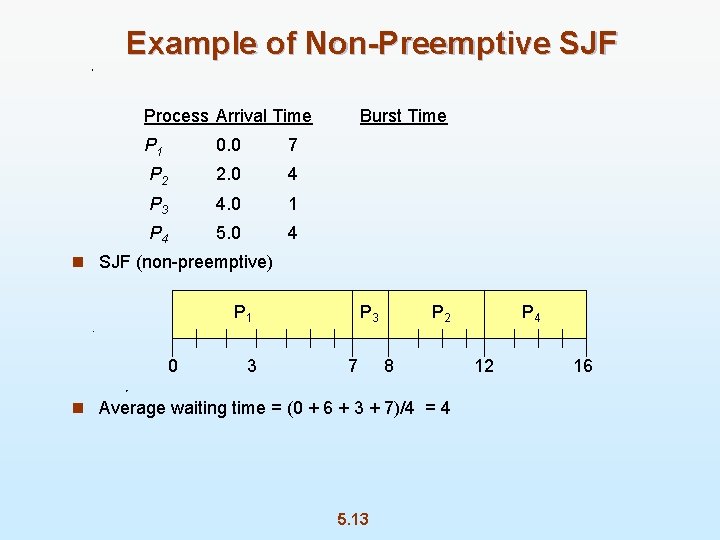 Example of Non-Preemptive SJF

| Process | Arrival Time | Burst Time |
|---|---|---|
| $P_1$ | 0.0 | 7 |
| $P_2$ | 2.0 | 4 |
| $P_3$ | 4.0 | 1 |
| $P_4$ | 5.0 | 4 |

SJF (non-preemptive)

$P_1$ $P_3$ $P_2$ $P_4$

0 3 7 8 12 16

Average waiting time = (0 + 6 + 3 + 7)/4 = 4

5.13